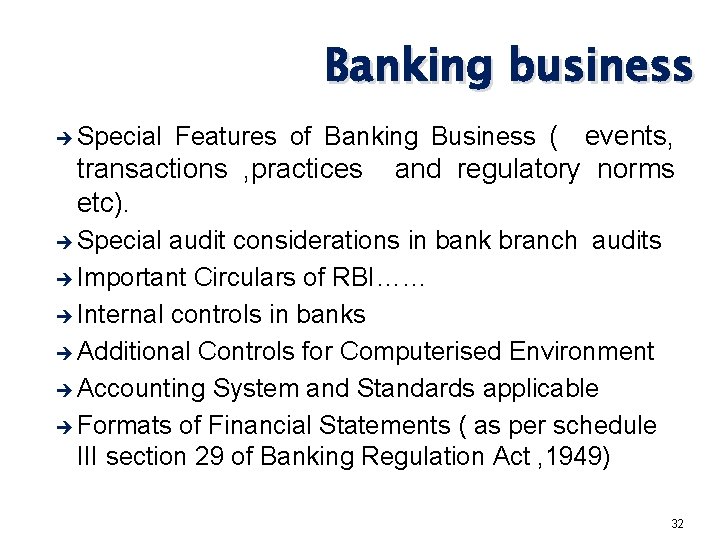 Banking business

➔ Special Features of Banking Business ( events, transactions ,practices and regulatory norms etc).

➔ Special audit considerations in bank branch audits

➔ Important Circulars of RBI……

➔ Internal controls in banks

➔ Additional Controls for Computerised Environment

➔ Accounting System and Standards applicable

➔ Formats of Financial Statements ( as per schedule III section 29 of Banking Regulation Act ,1949)

32